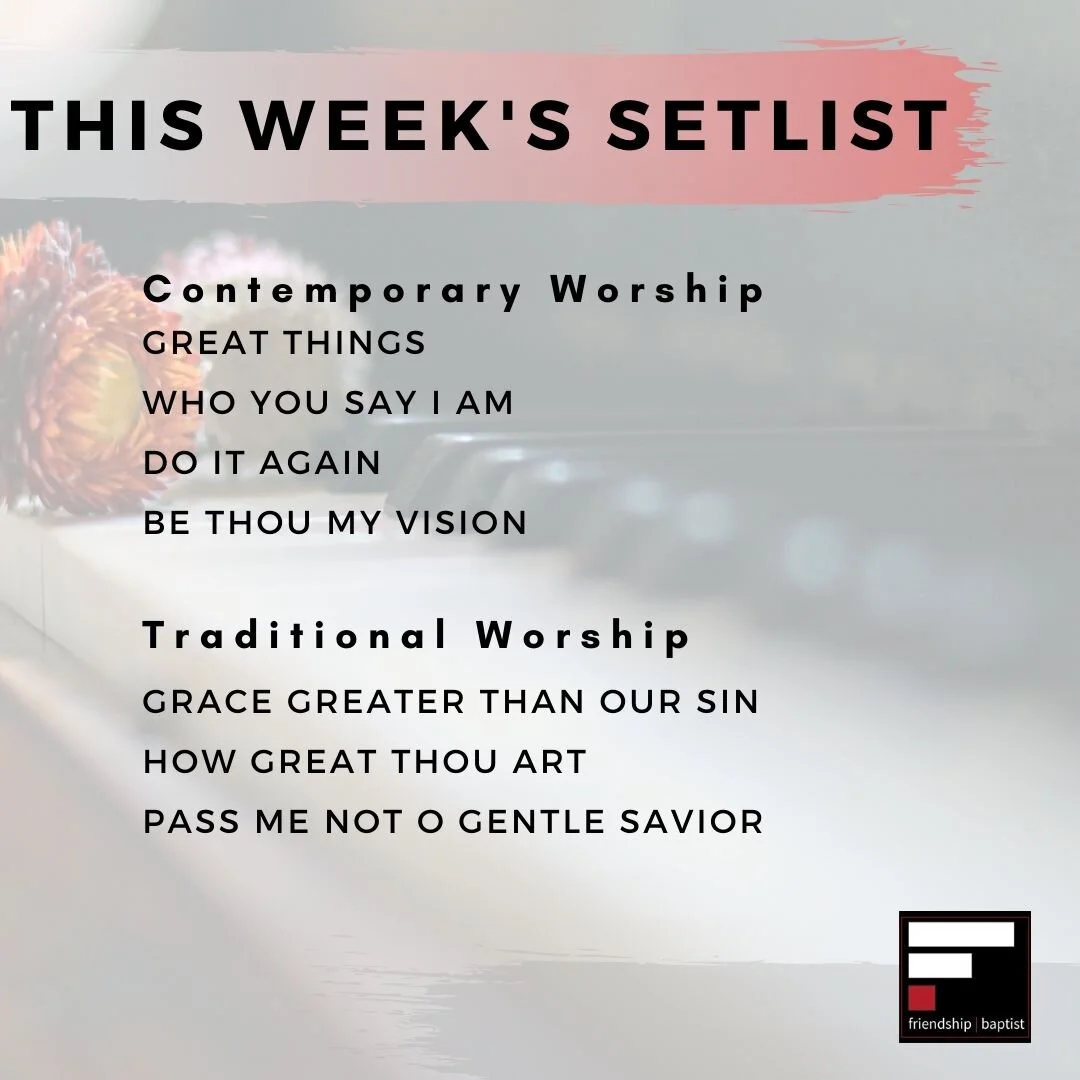 THIS WEEK'S SETLIST

Contemporary Worship
GREAT THINGS
WHO YOU SAY I AM
DO IT AGAIN
BE THOU MY VISION

Traditional Worship
GRACE GREATER THAN OUR SIN
HOW GREAT THOU ART
PASS ME NOT O GENTLE SAVIOR

friendship | baptist